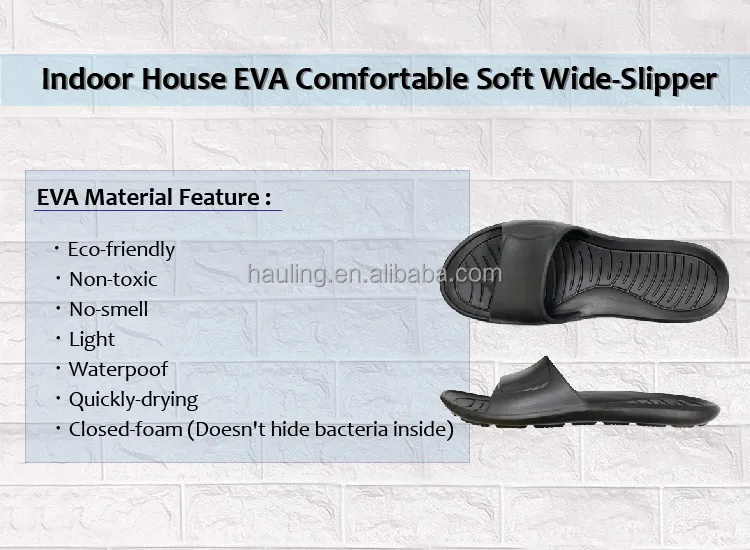 Indoor House EVA Comfortable Soft Wide-Slipper

EVA Material Feature :

・Eco-friendly
・Non-toxic
・No-smell
・Light
・Waterpoof
・Quickly-drying
・Closed-foam (Doesn't hide bacteria inside)

hauling.en.alibaba.com